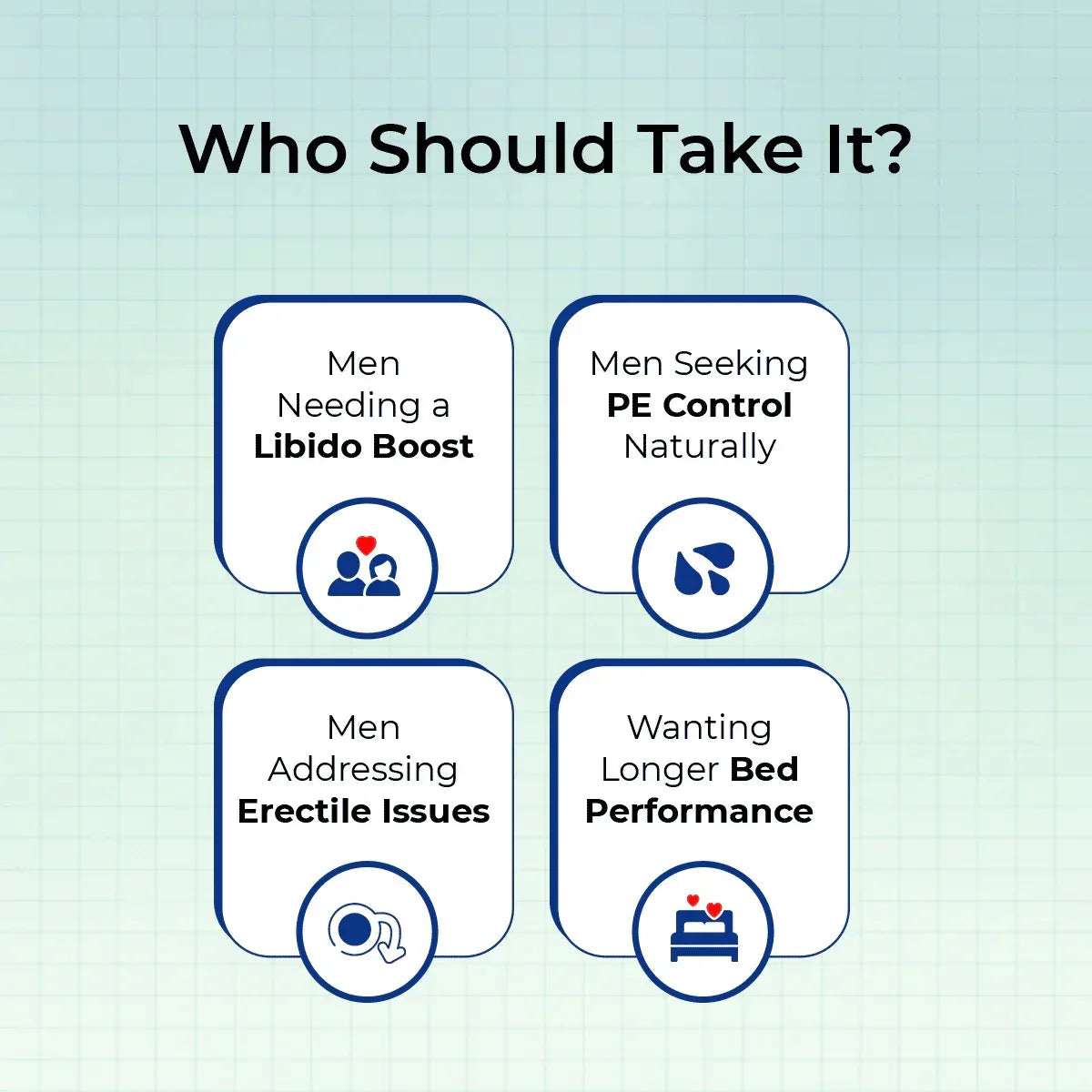 Who Should Take It?

Men Needing a Libido Boost

Men Seeking PE Control Naturally

Men Addressing Erectile Issues

Wanting Longer Bed Performance